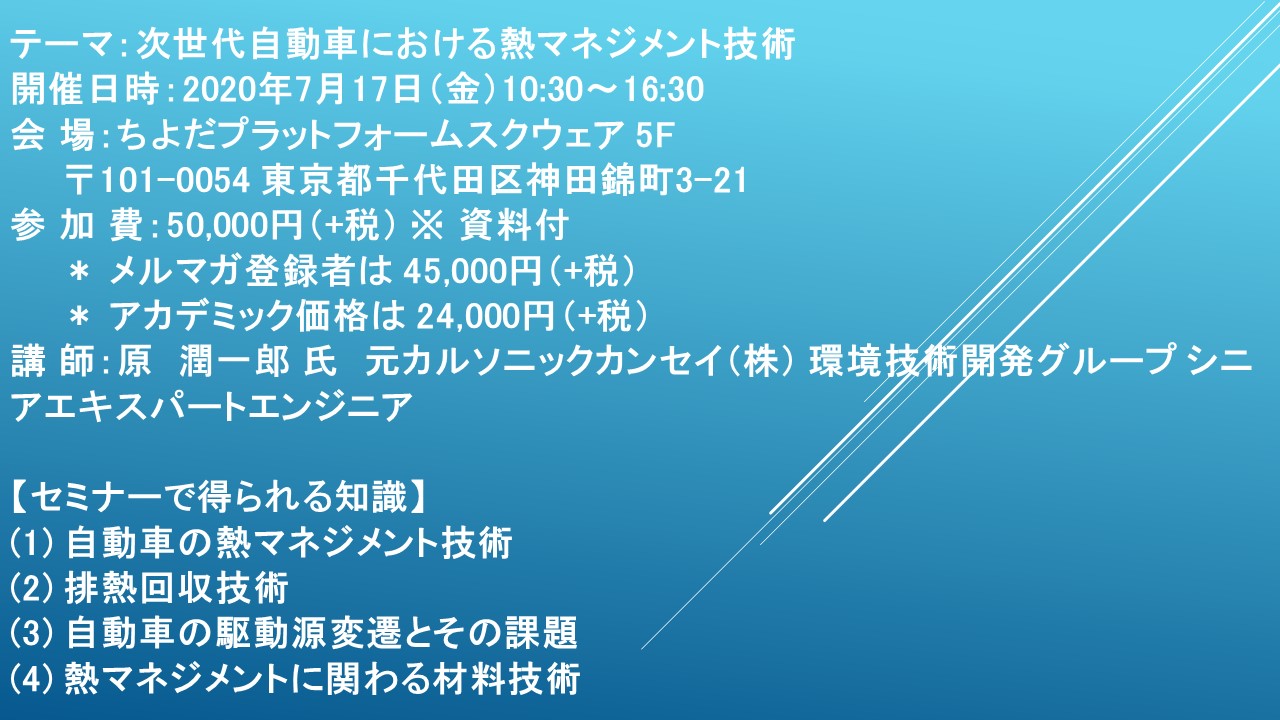 テーマ：次世代自動車における熱マネジメント技術
開催日時：2020年7月17日（金）10:30～16:30
会 場：ちよだプラットフォームスクウェア 5F
〒101-0054 東京都千代田区神田錦町3-21
参 加 費：50,000円（+税） ※ 資料付
＊ メルマガ登録者は 45,000円（+税）
＊ アカデミック価格は 24,000円（+税）
講 師：原　潤一郎 氏　元カルソニックカンセイ（株） 環境技術開発グループ シニアエキスパートエンジニア

【セミナーで得られる知識】
(1) 自動車の熱マネジメント技術
(2) 排熱回収技術
(3) 自動車の駆動源変遷とその課題
(4) 熱マネジメントに関わる材料技術